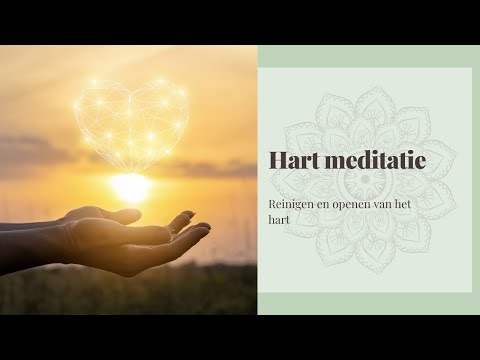 Hart meditatie

Reinigen en openen van het hart